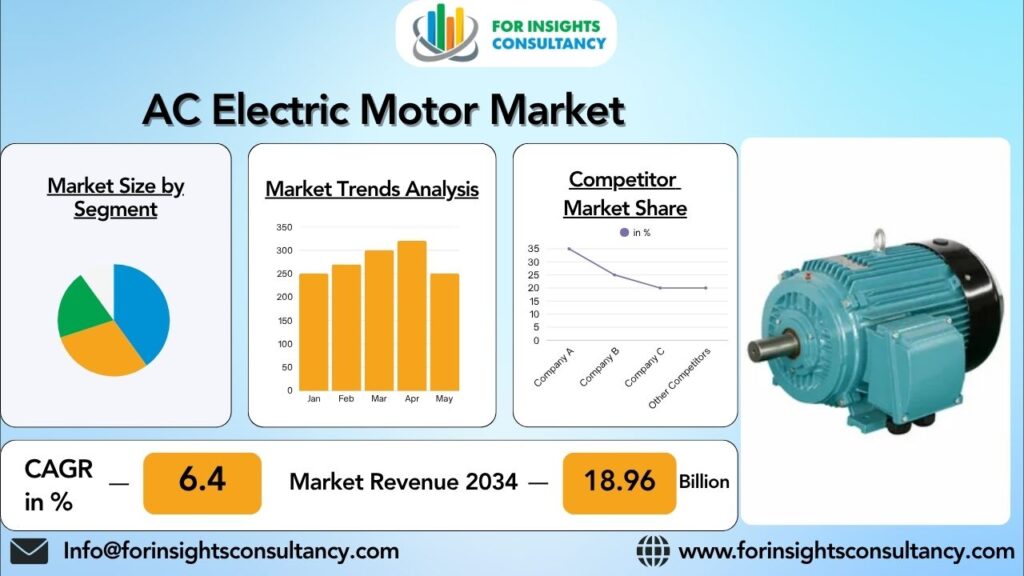 FOR INSIGHTS CONSULTANCY

AC Electric Motor Market

Market Size by Segment

Market Trends Analysis

350
300
250
200
150
100
50
0
Jan Feb Mar Apr May

Competitor Market Share

in %

35
30
25
20
15
10
5
0
Company A Company B Company C Other Competitors

CAGR in % — 6.4

Market Revenue 2034 — 18.96 Billion

Info@forinsightsconsultancy.com

www.forinsightsconsultancy.com